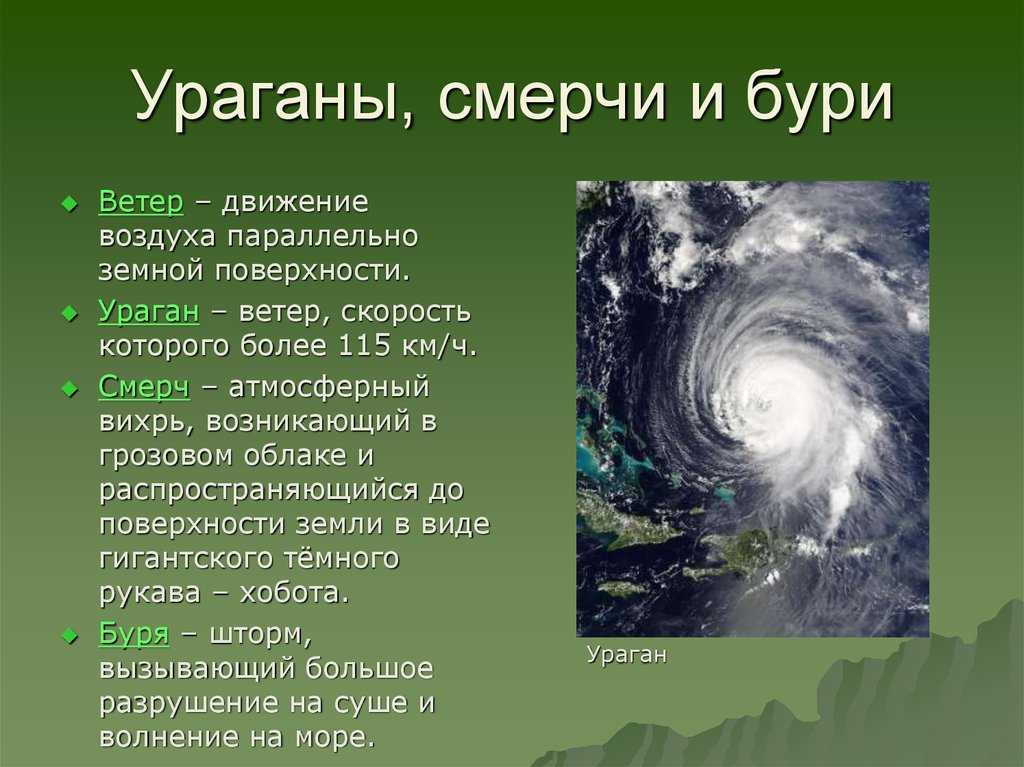 Ураганы, смерчи и бури

Ветер – движение воздуха параллельно земной поверхности.

Ураган – ветер, скорость которого более 115 км/ч.

Смерч – атмосферный вихрь, возникающий в грозовом облаке и распространяющийся до поверхности земли в виде гигантского тёмного рукава – хобота.

Буря – шторм, вызывающий большое разрушение на суше и волнение на море.

Ураган